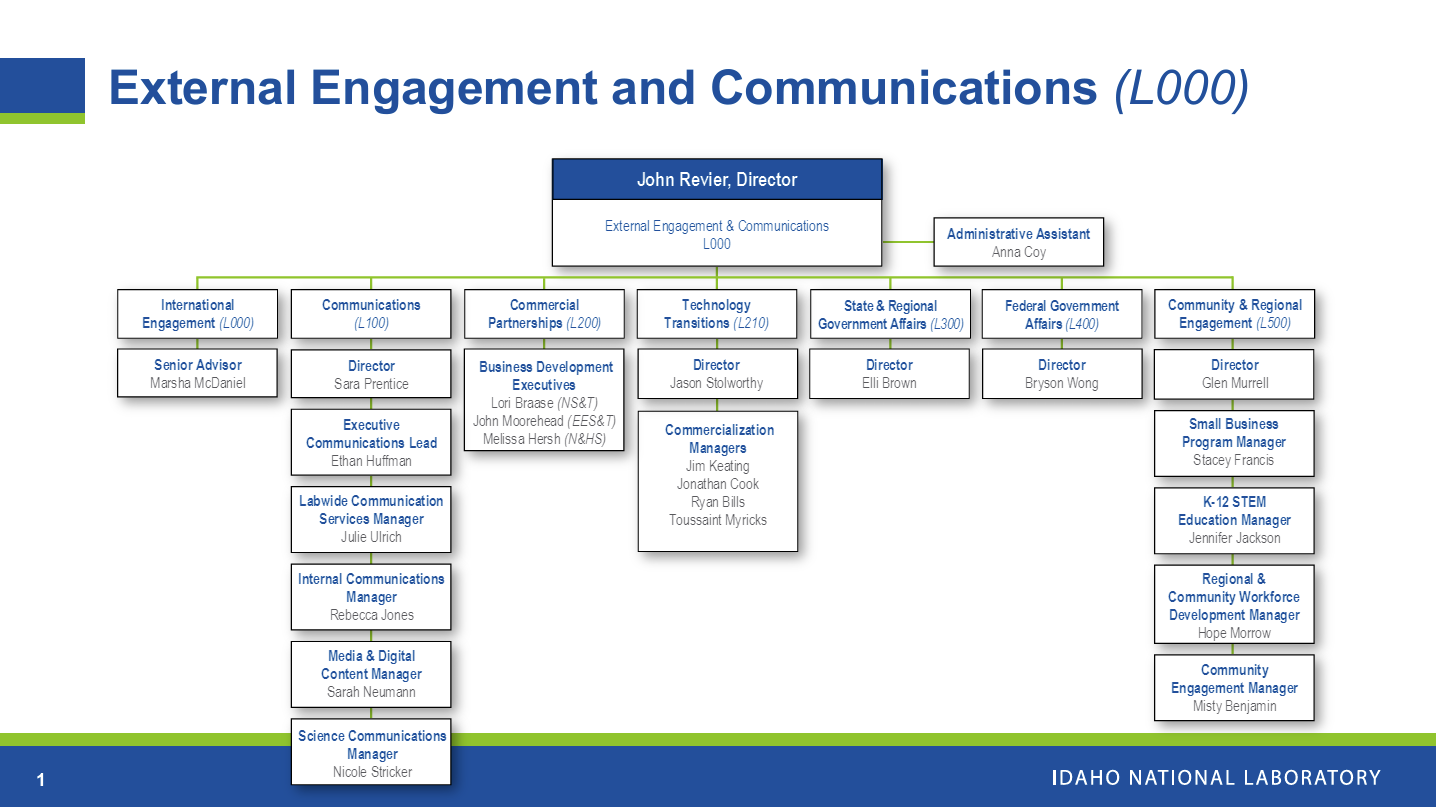 External Engagement and Communications (L000)

John Revier, Director

External Engagement & Communications
L000

Administrative Assistant
Anna Coy

International Engagement (L000)

Senior Advisor
Marsha McDaniel

Communications (L100)

Director
Sara Prentice

Executive Communications Lead
Ethan Huffman

Labwide Communication Services Manager
Julie Ulrich

Internal Communications Manager
Rebecca Jones

Media & Digital Content Manager
Sarah Neumann

Science Communications Manager
Nicole Stricker

Commercial Partnerships (L200)

Business Development Executives
Lori Braase (NS&T)
John Moorehead (EES&T)
Melissa Hersh (N&HS)

Technology Transitions (L210)

Director
Jason Stolworthy

Commercialization Managers
Jim Keating
Jonathan Cook
Ryan Bills
Toussaint Myricks

State & Regional Government Affairs (L300)

Director
Elli Brown

Federal Government Affairs (L400)

Director
Bryson Wong

Community & Regional Engagement (L500)

Director
Glen Murrell

Small Business Program Manager
Stacey Francis

K-12 STEM Education Manager
Jennifer Jackson

Regional & Community Workforce Development Manager
Hope Morrow

Community Engagement Manager
Misty Benjamin

1

IDAHO NATIONAL LABORATORY